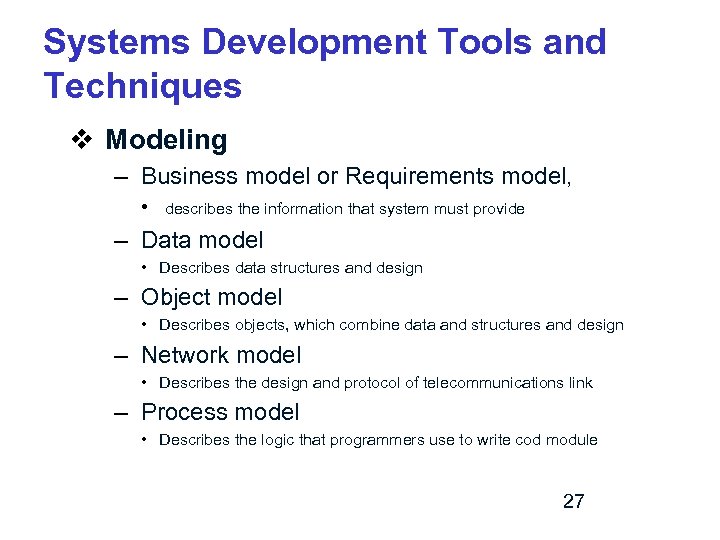 Systems Development Tools and Techniques

❖ Modeling

– Business model or Requirements model,

• describes the information that system must provide

– Data model

• Describes data structures and design

– Object model

• Describes objects, which combine data and structures and design

– Network model

• Describes the design and protocol of telecommunications link

– Process model

• Describes the logic that programmers use to write cod module

27